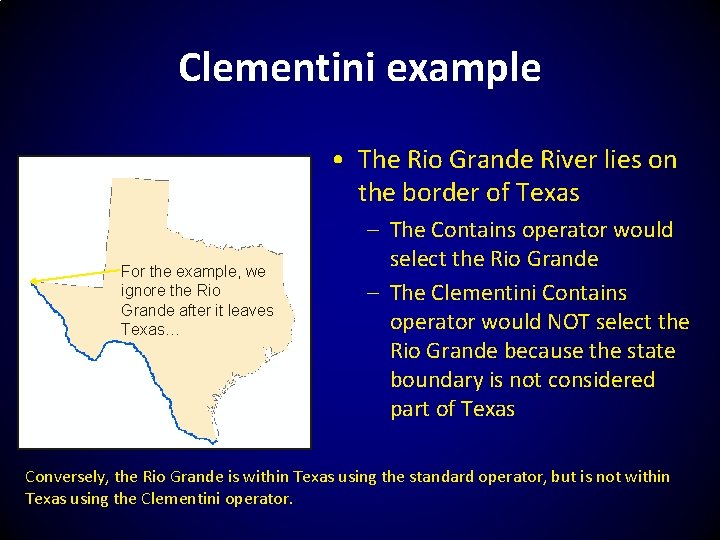 Clementini example

For the example, we ignore the Rio Grande after it leaves Texas…

• The Rio Grande River lies on the border of Texas
– The Contains operator would select the Rio Grande
– The Clementini Contains operator would NOT select the Rio Grande because the state boundary is not considered part of Texas

Conversely, the Rio Grande is within Texas using the standard operator, but is not within Texas using the Clementini operator.